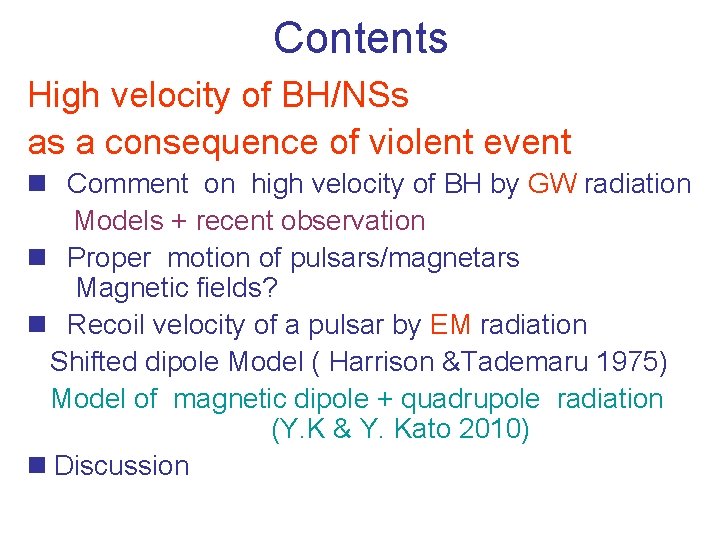 Contents

High velocity of BH/NSs
as a consequence of violent event

■ Comment on high velocity of BH by GW radiation
Models + recent observation

■ Proper motion of pulsars/magnetars
Magnetic fields?

■ Recoil velocity of a pulsar by EM radiation
Shifted dipole Model ( Harrison &Tademaru 1975)
Model of magnetic dipole + quadrupole radiation
(Y.K & Y. Kato 2010)

■ Discussion